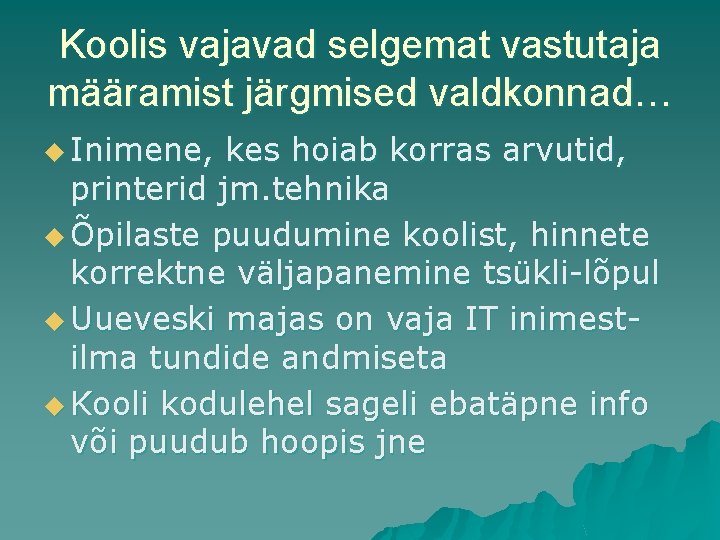 Koolis vajavad selgemat vastutaja määramist järgmised valdkonnad…

Inimene, kes hoiab korras arvutid, printerid jm.tehnika

Õpilaste puudumine koolist, hinnete korrektne väljapanemine tsükli-lõpul

Uueveski majas on vaja IT inimest-ilma tundide andmiseta

Kooli kodulehel sageli ebatäpne info või puudub hoopis jne